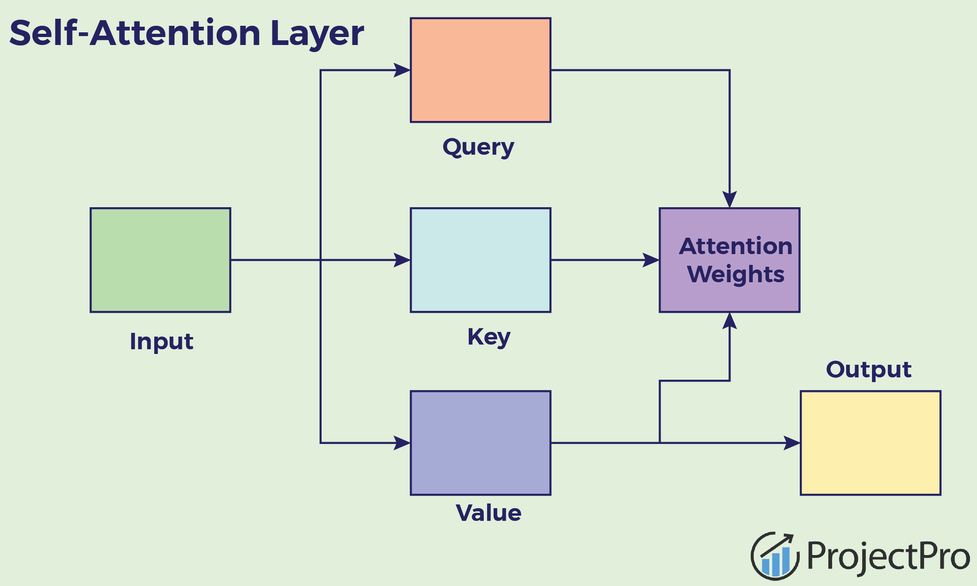 Self-Attention Layer

Query

Input

Key

Attention Weights

Output

Value

ProjectPro